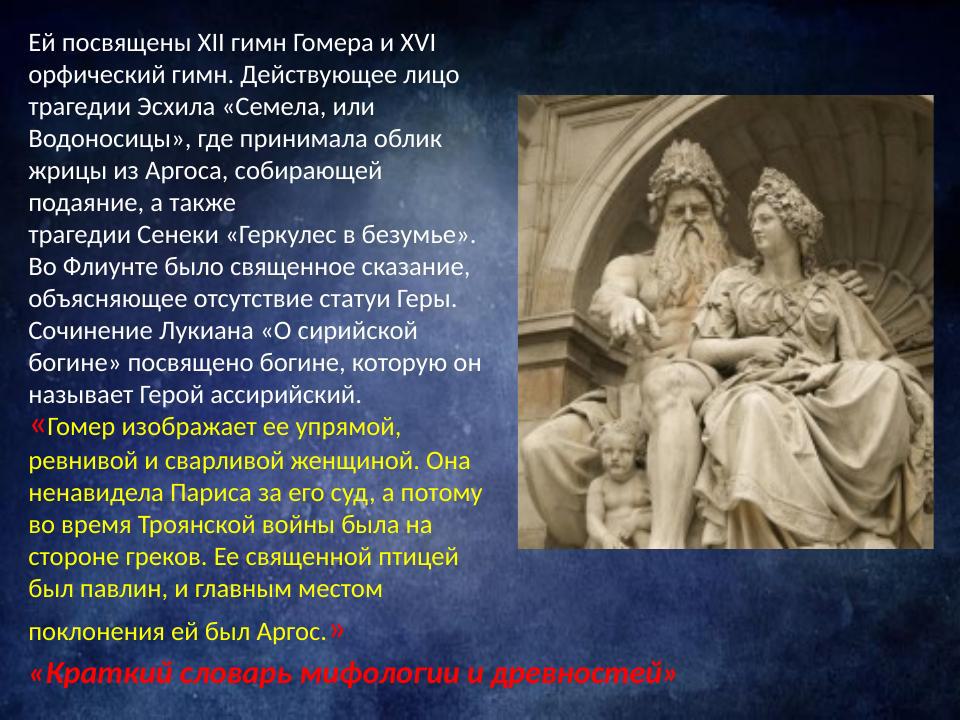 Ей посвящены XII гимн Гомера и XVI орфический гимн. Действующее лицо трагедии Эсхила «Семела, или Водоносицы», где принимала облик жрицы из Аргоса, собирающей подаяние, а также трагедии Сенеки «Геркулес в безумье». Во Флиунте было священное сказание, объясняющее отсутствие статуи Геры. Сочинение Лукиана «О сирийской богине» посвящено богине, которую он называет Герой ассирийский.

«Гомер изображает ее упрямой, ревнивой и сварливой женщиной. Она ненавидела Париса за его суд, а потому во время Троянской войны была на стороне греков. Ее священной птицей был павлин, и главным местом поклонения ей был Аргос.»

«Краткий словарь мифологии и древностей»